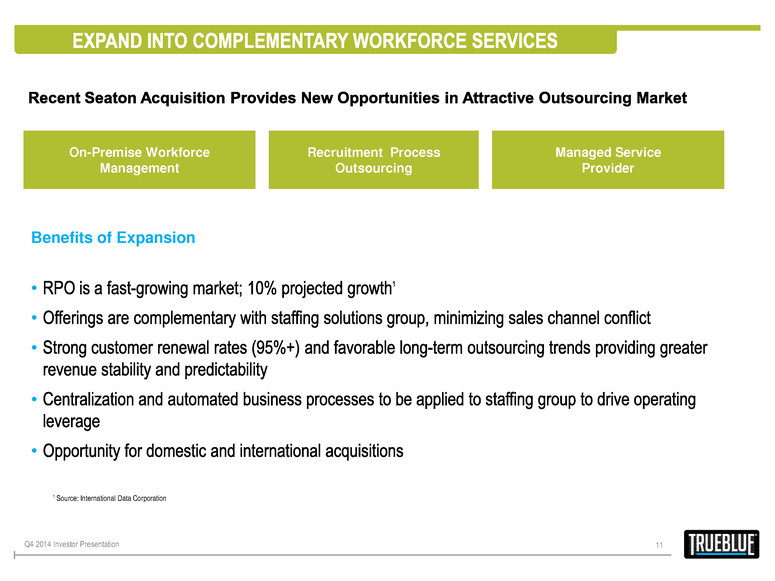 EXPAND INTO COMPLEMENTARY WORKFORCE SERVICES

Recent Seaton Acquisition Provides New Opportunities in Attractive Outsourcing Market

On-Premise Workforce Management

Recruitment Process Outsourcing

Managed Service Provider

Benefits of Expansion

• RPO is a fast-growing market; 10% projected growth$^1$

• Offerings are complementary with staffing solutions group, minimizing sales channel conflict

• Strong customer renewal rates (95%+) and favorable long-term outsourcing trends providing greater revenue stability and predictability

• Centralization and automated business processes to be applied to staffing group to drive operating leverage

• Opportunity for domestic and international acquisitions

$^1$ Source: International Data Corporation

Q4 2014 Investor Presentation

11

TRUEBLUE